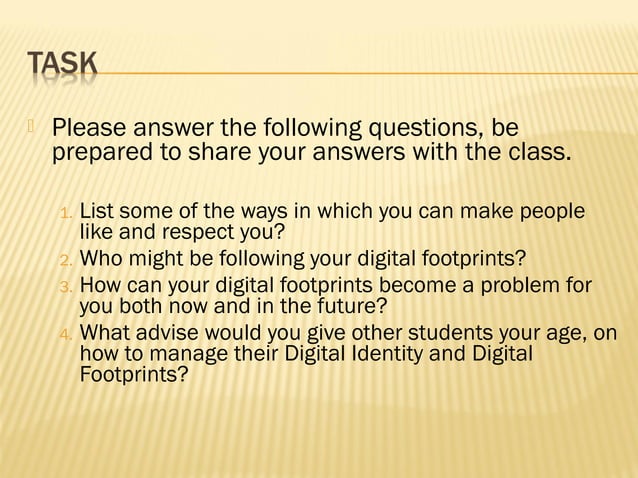 TASK

Please answer the following questions, be prepared to share your answers with the class.

1. List some of the ways in which you can make people like and respect you?
2. Who might be following your digital footprints?
3. How can your digital footprints become a problem for you both now and in the future?
4. What advise would you give other students your age, on how to manage their Digital Identity and Digital Footprints?